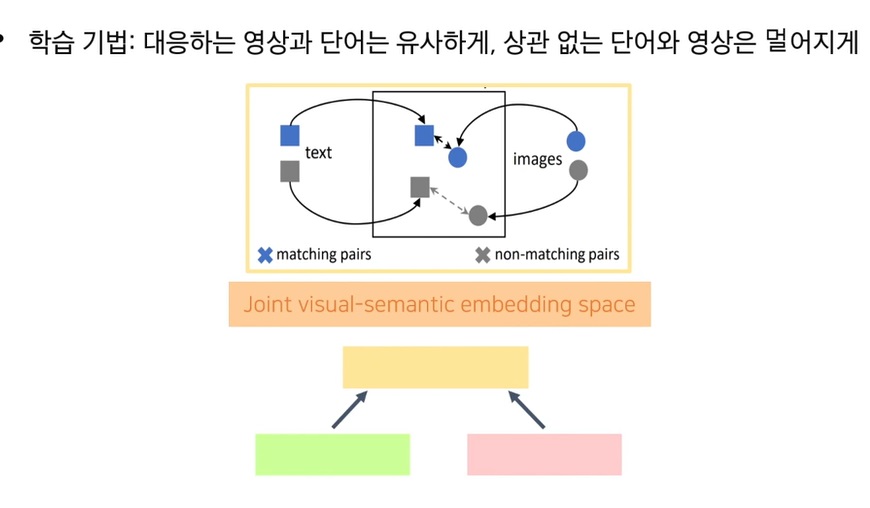 • 학습 기법: 대응하는 영상과 단어는 유사하게, 상관 없는 단어와 영상은 멀어지게

text

images

matching pairs

non-matching pairs

Joint visual-semantic embedding space